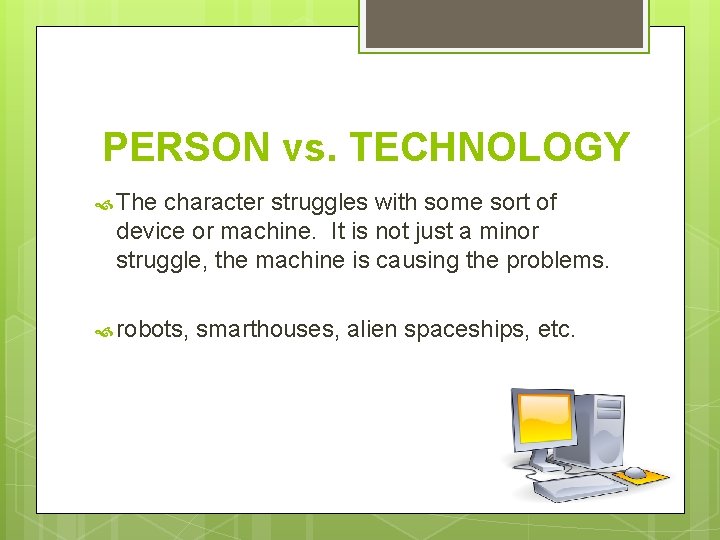 PERSON vs. TECHNOLOGY

The character struggles with some sort of device or machine.  It is not just a minor struggle, the machine is causing the problems.

robots, smarthouses, alien spaceships, etc.